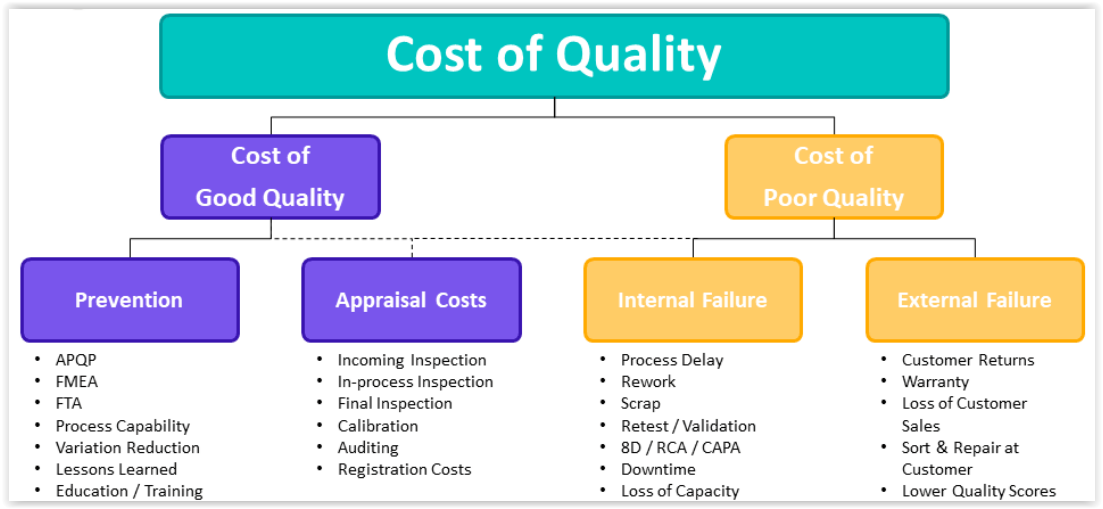 Cost of Quality

Cost of Good Quality

Cost of Poor Quality

Prevention

- APQP
- FMEA
- FTA
- Process Capability
- Variation Reduction
- Lessons Learned
- Education / Training

Appraisal Costs

- Incoming Inspection
- In-process Inspection
- Final Inspection
- Calibration
- Auditing
- Registration Costs

Internal Failure

- Process Delay
- Rework
- Scrap
- Retest / Validation
- 8D / RCA / CAPA
- Downtime
- Loss of Capacity

External Failure

- Customer Returns
- Warranty
- Loss of Customer Sales
- Sort & Repair at Customer
- Lower Quality Scores